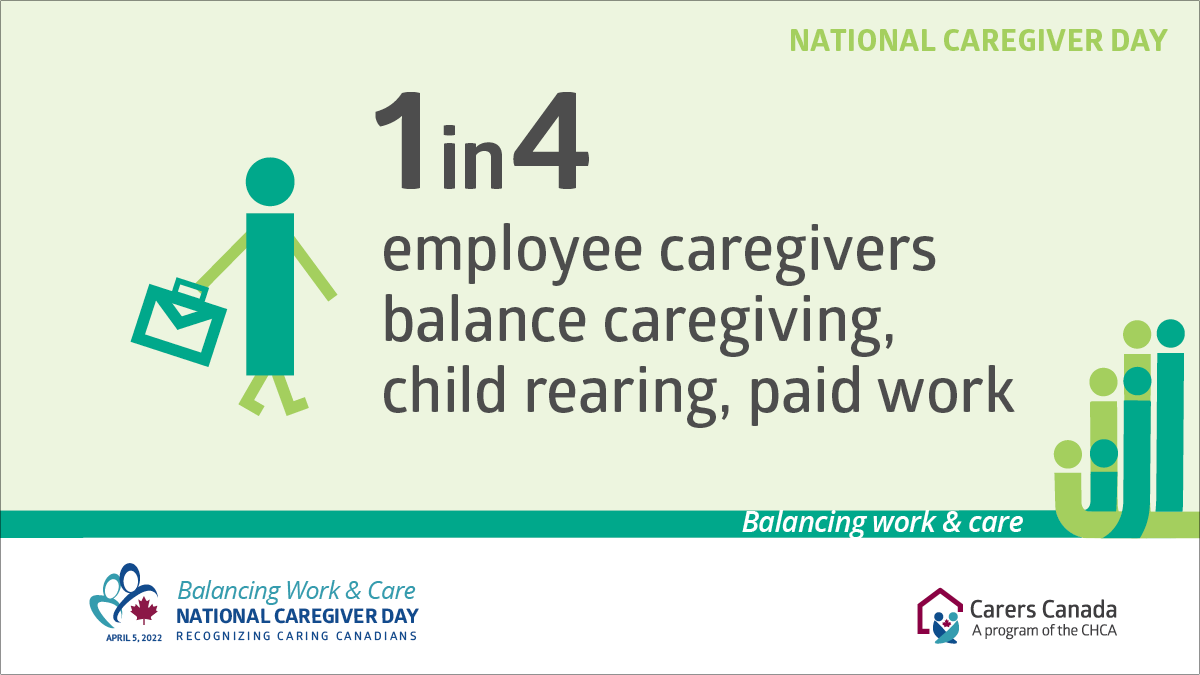 NATIONAL CAREGIVER DAY

1 in 4

employee caregivers balance caregiving, child rearing, paid work

Balancing work & care

APRIL 5, 2022

Balancing Work & Care

NATIONAL CAREGIVER DAY

RECOGNIZING CARING CANADIANS

Carers Canada

A program of the CHCA